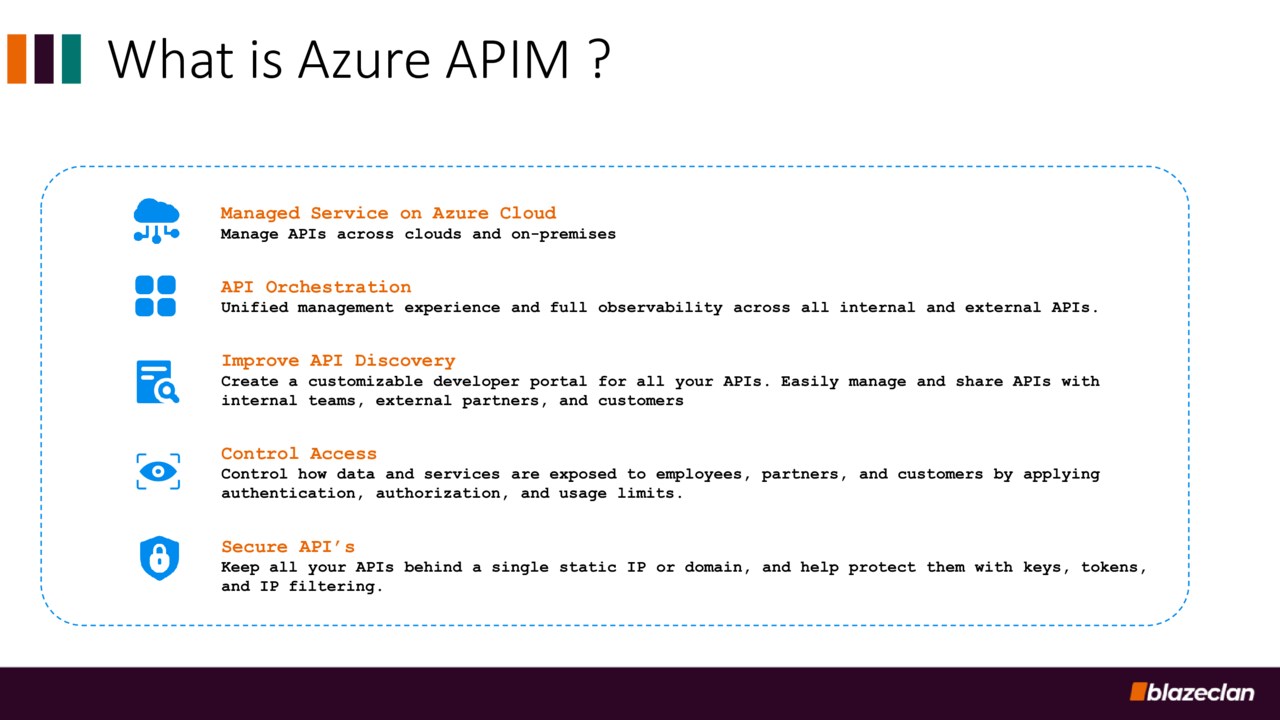 What is Azure APIM ?

Managed Service on Azure Cloud
Manage APIs across clouds and on-premises

API Orchestration
Unified management experience and full observability across all internal and external APIs.

Improve API Discovery
Create a customizable developer portal for all your APIs. Easily manage and share APIs with internal teams, external partners, and customers

Control Access
Control how data and services are exposed to employees, partners, and customers by applying authentication, authorization, and usage limits.

Secure API's
Keep all your APIs behind a single static IP or domain, and help protect them with keys, tokens, and IP filtering.

blazeclan